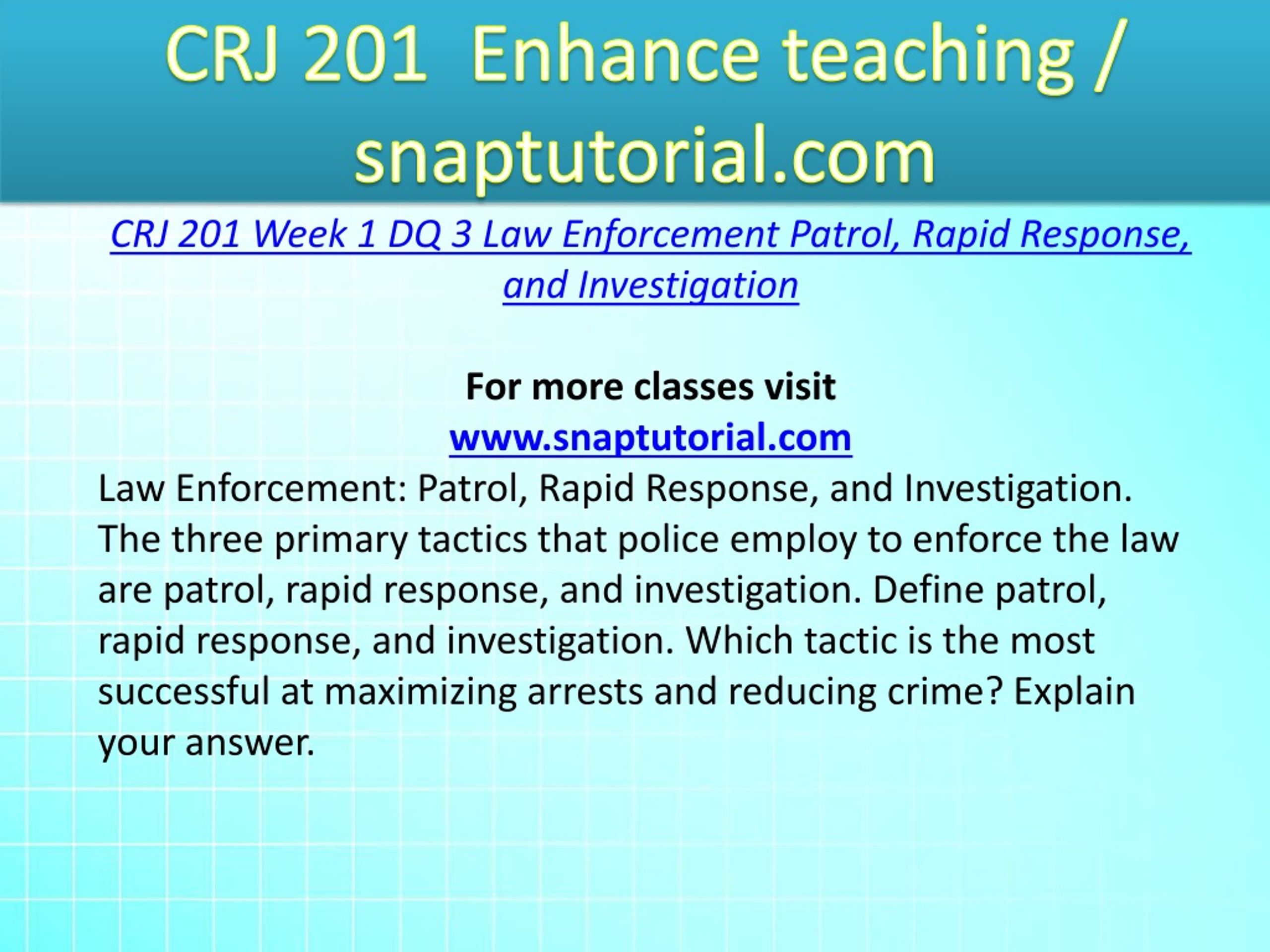 CRJ 201 Enhance teaching / snaptutorial.com

CRJ 201 Week 1 DQ 3 Law Enforcement Patrol, Rapid Response, and Investigation

For more classes visit
www.snaptutorial.com
Law Enforcement: Patrol, Rapid Response, and Investigation. The three primary tactics that police employ to enforce the law are patrol, rapid response, and investigation. Define patrol, rapid response, and investigation. Which tactic is the most successful at maximizing arrests and reducing crime? Explain your answer.